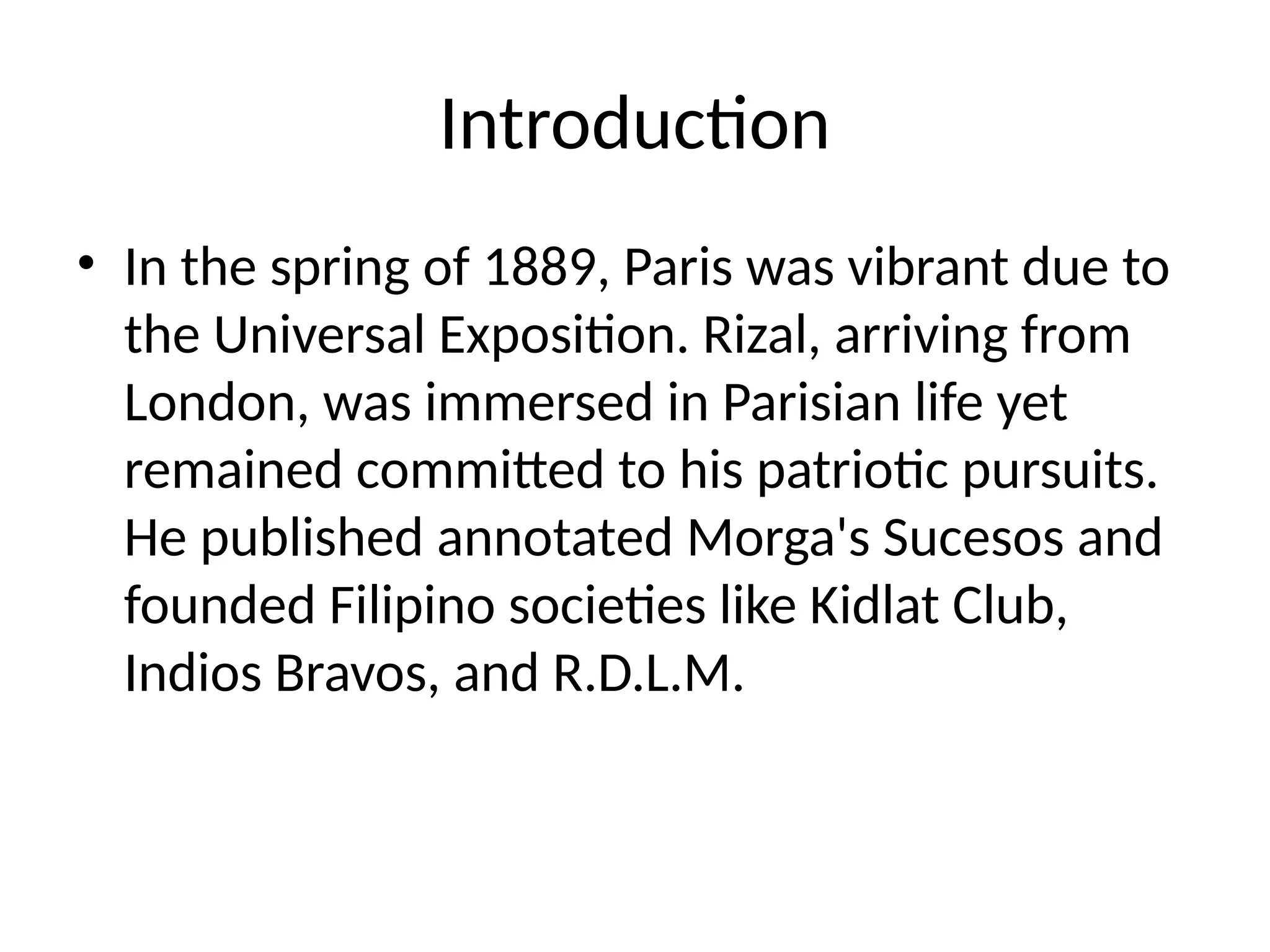 Introduction

• In the spring of 1889, Paris was vibrant due to the Universal Exposition. Rizal, arriving from London, was immersed in Parisian life yet remained committed to his patriotic pursuits. He published annotated Morga's Sucesos and founded Filipino societies like Kidlat Club, Indios Bravos, and R.D.L.M.